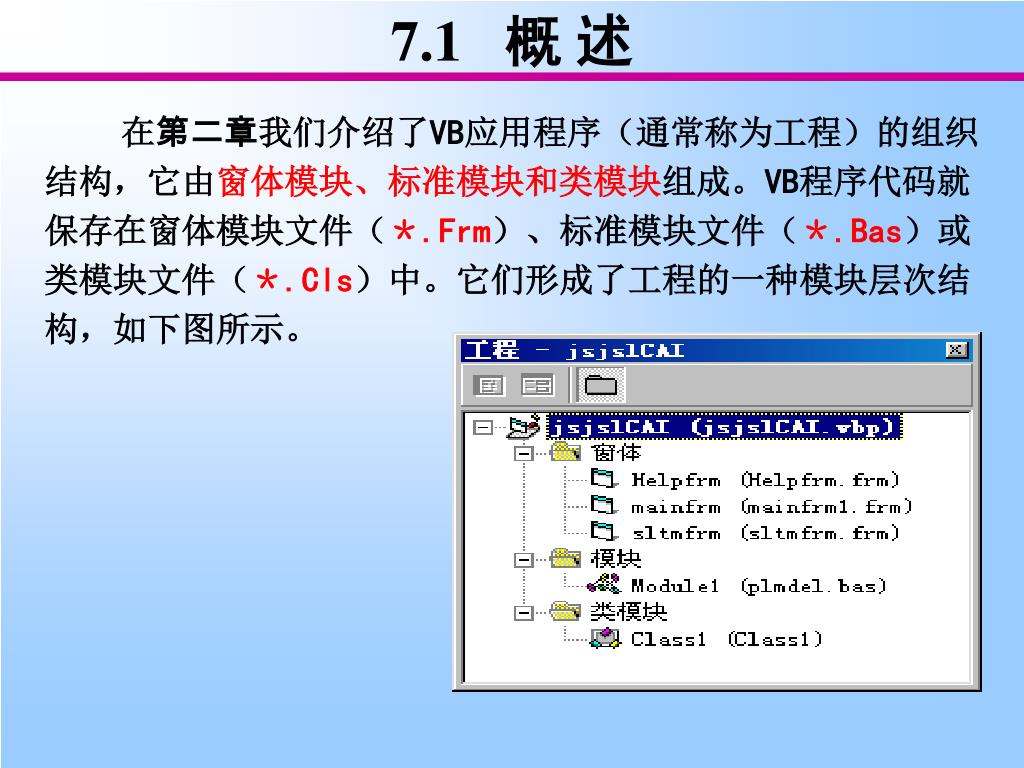 7.1 概 述

在第二章我们介绍了VB应用程序（通常称为工程）的组织结构，它由窗体模块、标准模块和类模块组成。VB程序代码就保存在窗体模块文件（*.Frm）、标准模块文件（*.Bas）或类模块文件（*.Cls）中。它们形成了工程的一种模块层次结构，如下图所示。

工程 - jsjslCAI

jsjslCAI (jsjslCAI.vbp)
窗体
Helpfrm (Helpfrm.frm)
mainfrm (mainfrm1.frm)
sltmfrm (sltmfrm.frm)
模块
Module1 (plmdel.bas)
类模块
Class1 (Class1)